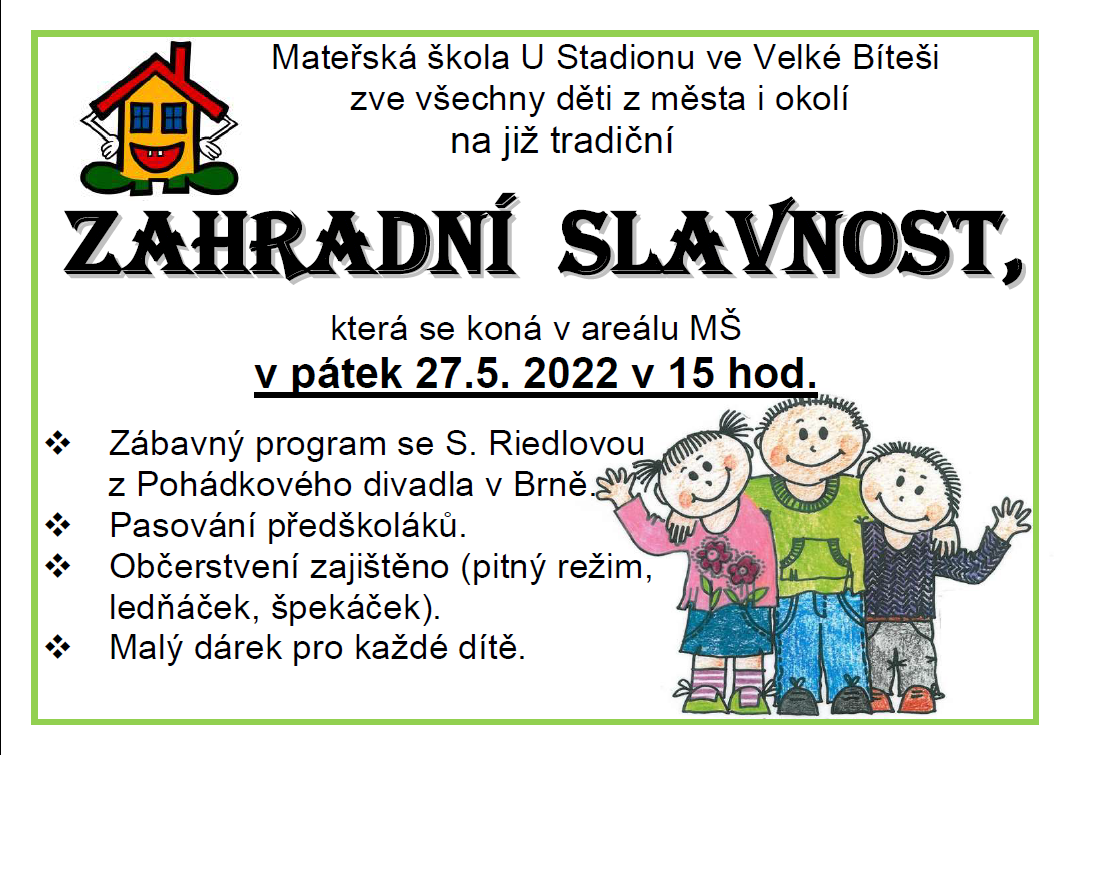 Mateřská škola U Stadionu ve Velké Bíteši
zve všechny děti z města i okolí
na již tradiční

ZAHRADNÍ SLAVNOST,

která se koná v areálu MŠ
v pátek 27.5. 2022 v 15 hod.

❖ Zábavný program se S. Riedlovou z Pohádkového divadla v Brně.
❖ Pasování předškoláků.
❖ Občerstvení zajištěno (pitný režim, ledňáček, špekáček).
❖ Malý dárek pro každé dítě.